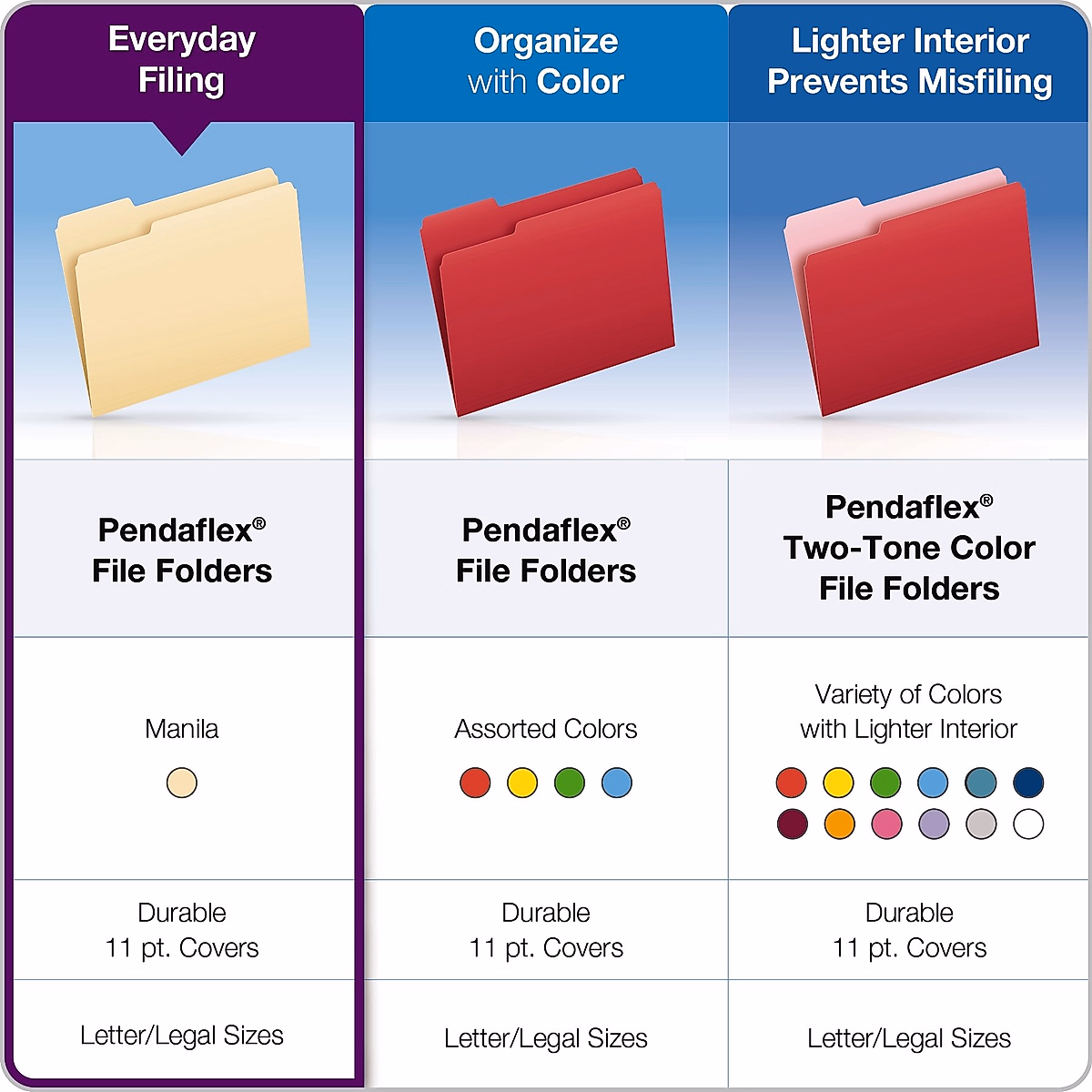 | Everyday Filing | Organize with Color | Lighter Interior Prevents Misfiling |
|---|---|---|
| Pendaflex® File Folders | Pendaflex® File Folders | Pendaflex® Two-Tone Color File Folders |
| Manila | Assorted Colors | Variety of Colors with Lighter Interior |
| Durable 11 pt. Covers | Durable 11 pt. Covers | Durable 11 pt. Covers |
| Letter/Legal Sizes | Letter/Legal Sizes | Letter/Legal Sizes |